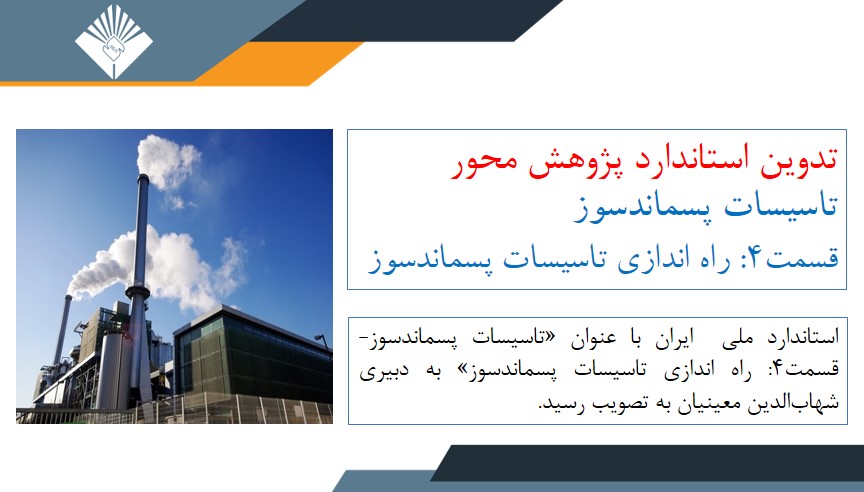 تدوین استاندارد پژوهش محور
تاسیسات پسماندسوز
قسمت۴: راه اندازی تاسیسات پسماندسوز

استاندارد ملی ایران با عنوان «تاسیسات پسماندسوز- قسمت۴: راه اندازی تاسیسات پسماندسوز» به دبیری شهاب‌الدین معینیان به تصویب رسید.